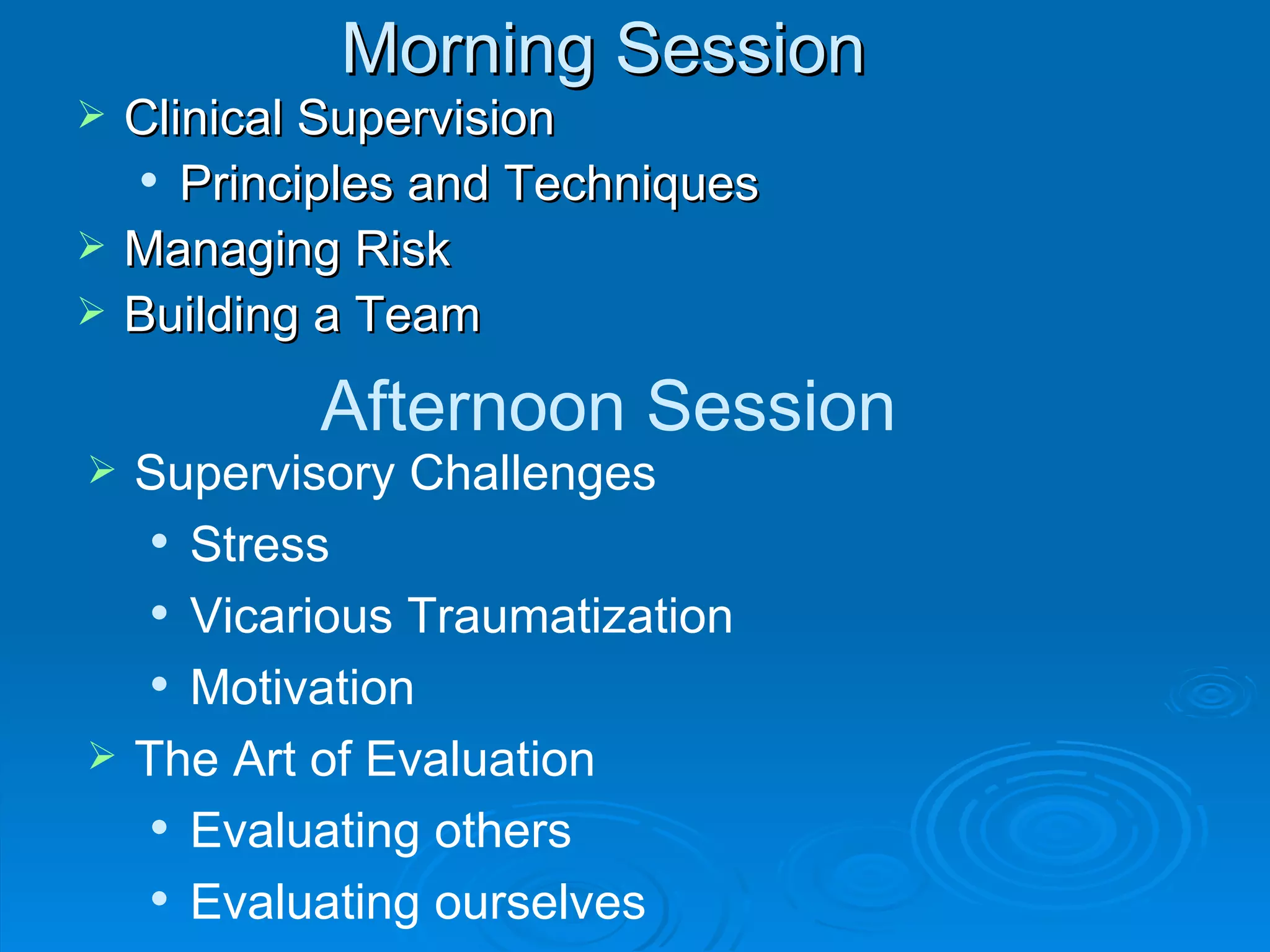 Morning Session

➢ Clinical Supervision
  • Principles and Techniques
➢ Managing Risk
➢ Building a Team

Afternoon Session

➢ Supervisory Challenges
  • Stress
  • Vicarious Traumatization
  • Motivation
➢ The Art of Evaluation
  • Evaluating others
  • Evaluating ourselves